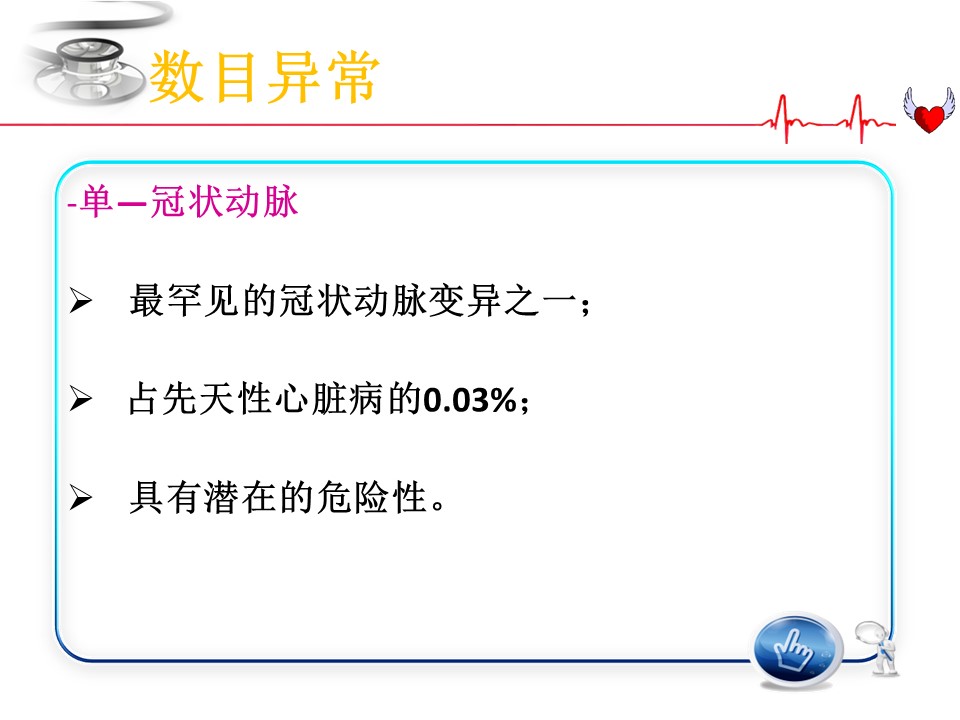 数目异常

-单—冠状动脉

➢ 最罕见的冠状动脉变异之一；

➢ 占先天性心脏病的0.03%；

➢ 具有潜在的危险性。